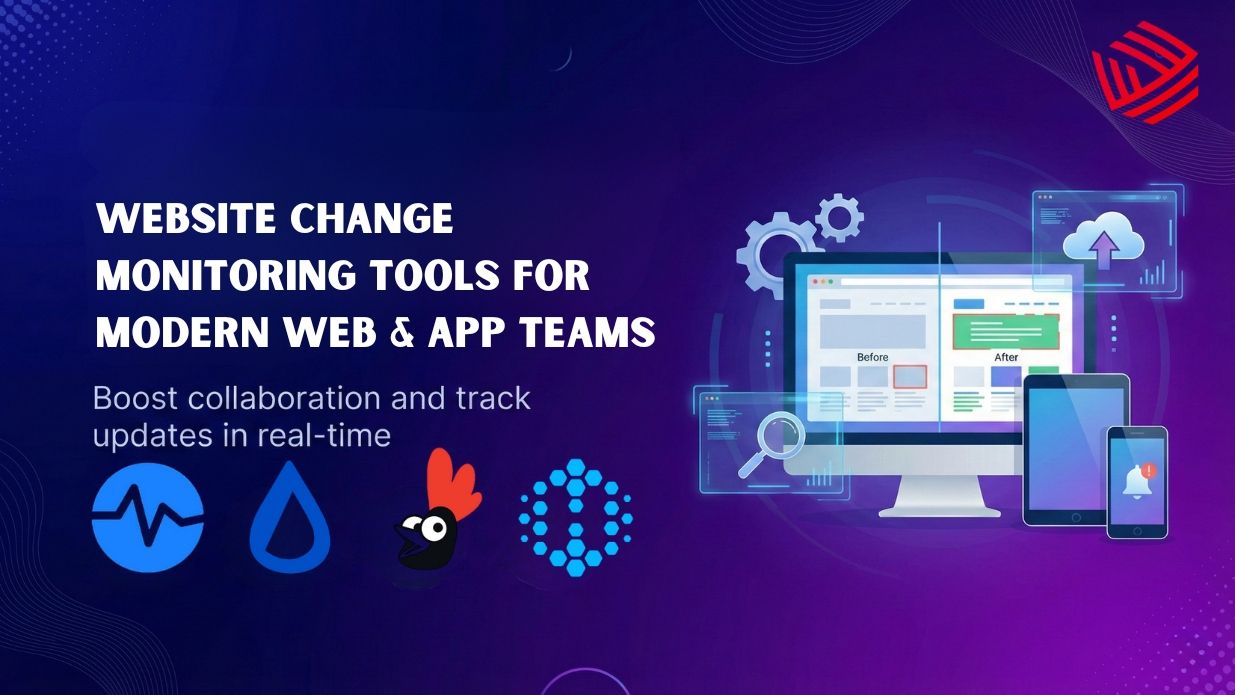 WEBSITE CHANGE MONITORING TOOLS FOR MODERN WEB & APP TEAMS

Boost collaboration and track updates in real-time

Before

After